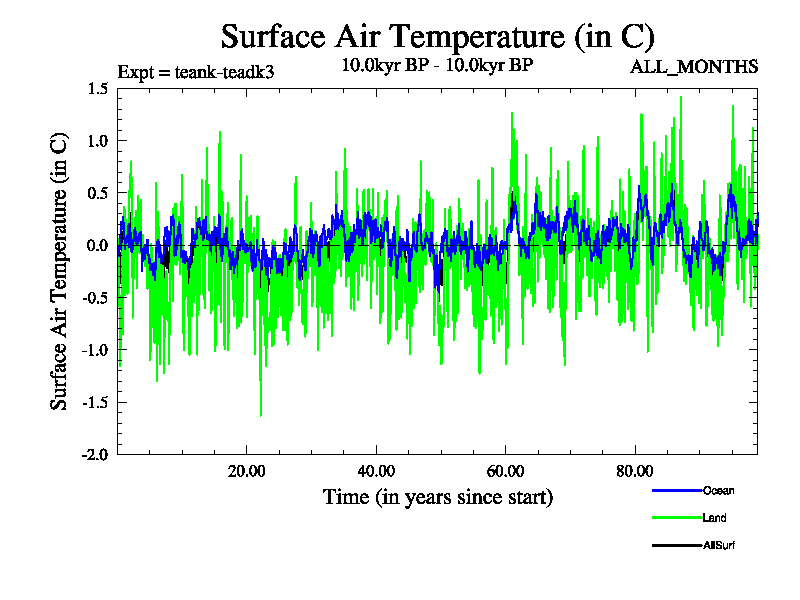 Surface Air Temperature (in C)

Expt = teank-teadk3

10.0kyr BP - 10.0kyr BP

ALL_MONTHS

Surface Air Temperature (in C)

1.5

1.0

0.5

0.0

-0.5

-1.0

-1.5

-2.0

20.00

40.00

60.00

80.00

Time (in years since start)

Ocean

Land

AllSurf